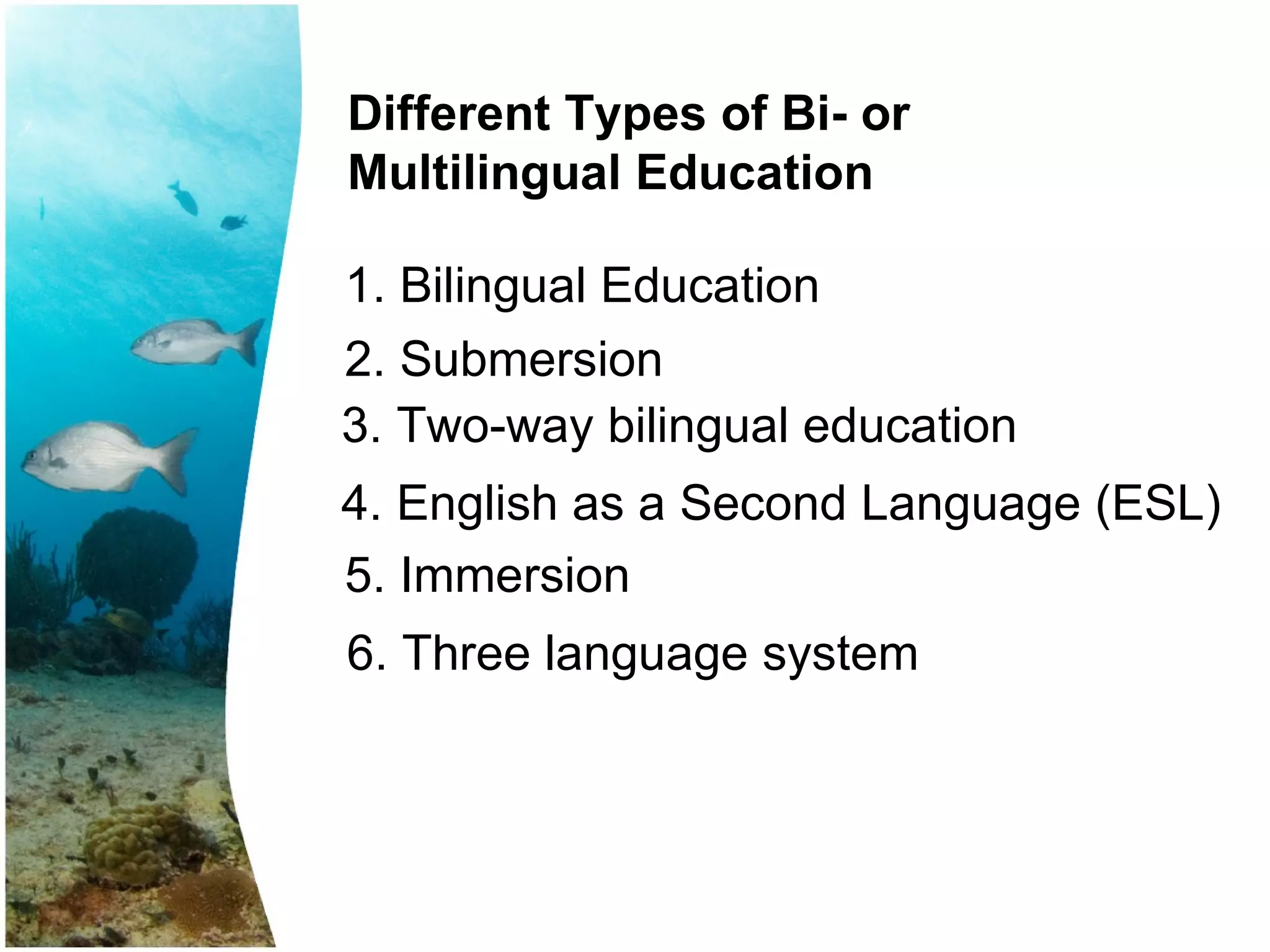 Different Types of Bi- or Multilingual Education

1. Bilingual Education
2. Submersion
3. Two-way bilingual education
4. English as a Second Language (ESL)
5. Immersion
6. Three language system